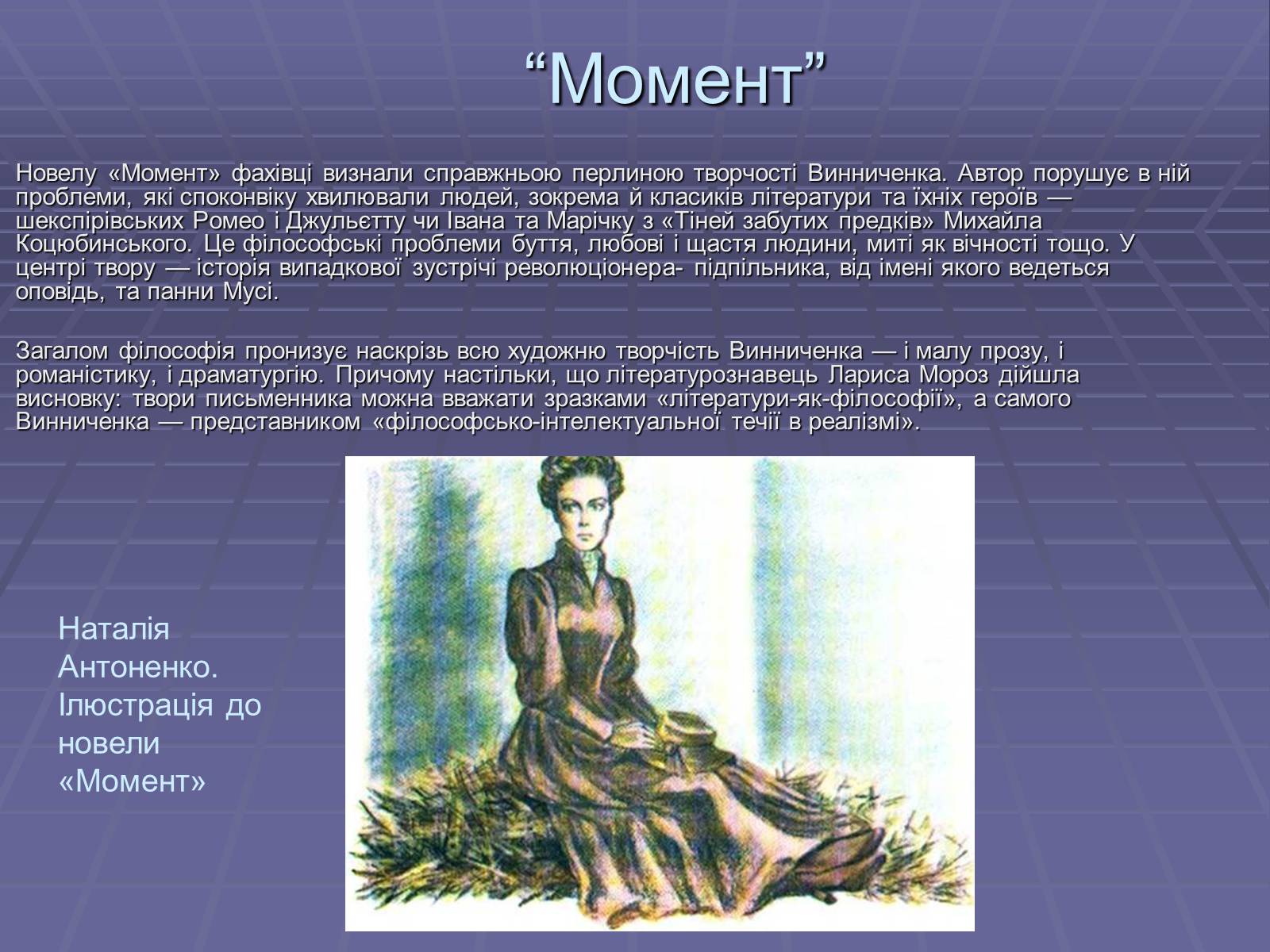 “Момент”

Новелу «Момент» фахівці визнали справжньою перлиною творчості Винниченка. Автор порушує в ній проблеми, які споконвіку хвилювали людей, зокрема й класиків літератури та їхніх героїв — шекспірівських Ромео і Джульєтту чи Івана та Марічку з «Тіней забутих предків» Михайла Коцюбинського. Це філософські проблеми буття, любові і щастя людини, миті як вічності тощо. У центрі твору — історія випадкової зустрічі революціонера- підпільника, від імені якого ведеться оповідь, та панни Мусі.

Загалом філософія пронизує наскрізь всю художню творчість Винниченка — і малу прозу, і романістику, і драматургію. Причому настільки, що літературознавець Лариса Мороз дійшла висновку: твори письменника можна вважати зразками «літератури-як-філософії», а самого Винниченка — представником «філософсько-інтелектуальної течії в реалізмі».

Наталія Антоненко. Ілюстрація до новели «Момент»